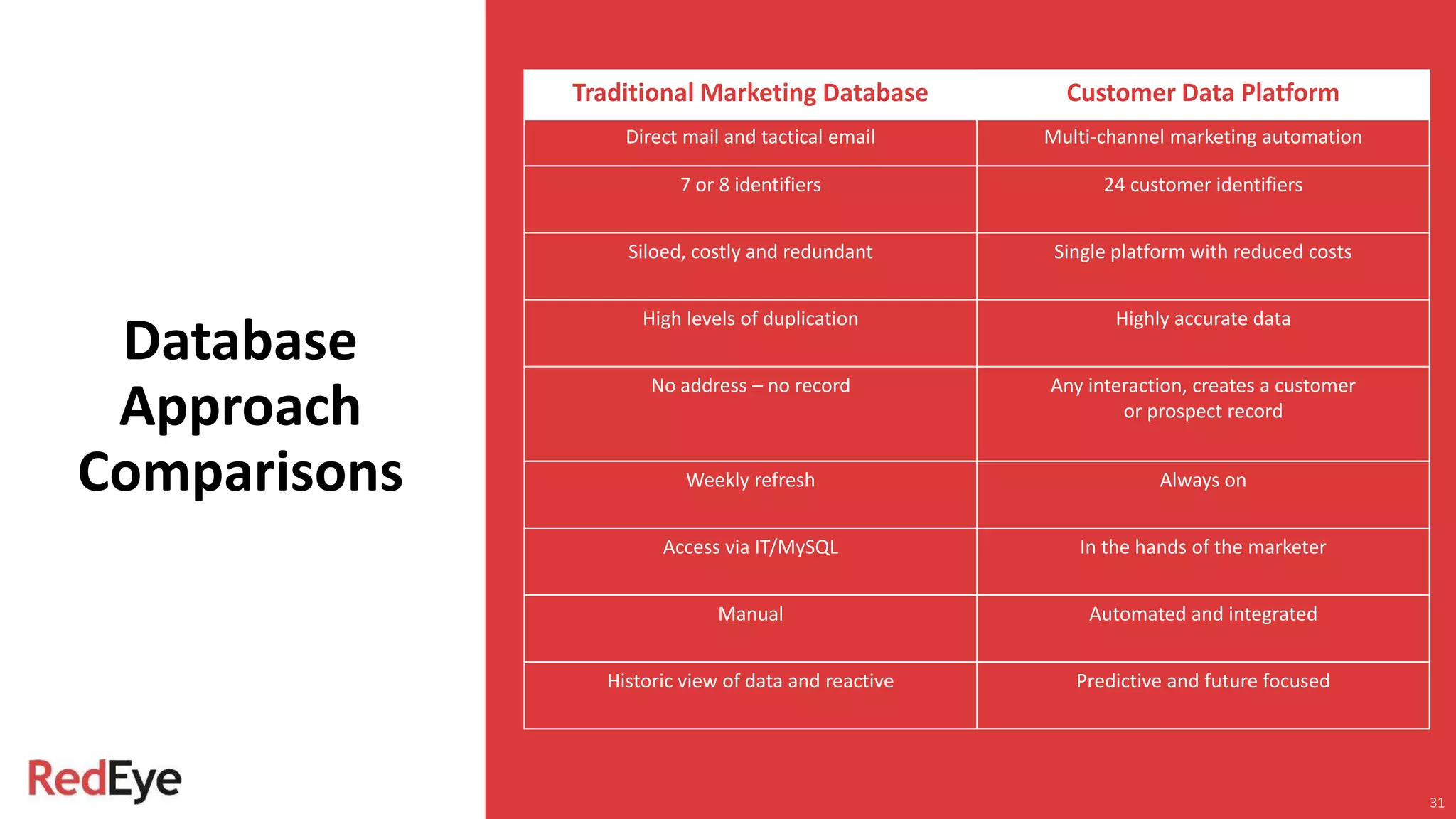 Database Approach Comparisons

| Traditional Marketing Database | Customer Data Platform |
|---|---|
| Direct mail and tactical email | Multi-channel marketing automation |
| 7 or 8 identifiers | 24 customer identifiers |
| Siloed, costly and redundant | Single platform with reduced costs |
| High levels of duplication | Highly accurate data |
| No address – no record | Any interaction, creates a customer or prospect record |
| Weekly refresh | Always on |
| Access via IT/MySQL | In the hands of the marketer |
| Manual | Automated and integrated |
| Historic view of data and reactive | Predictive and future focused |

RedEye

31